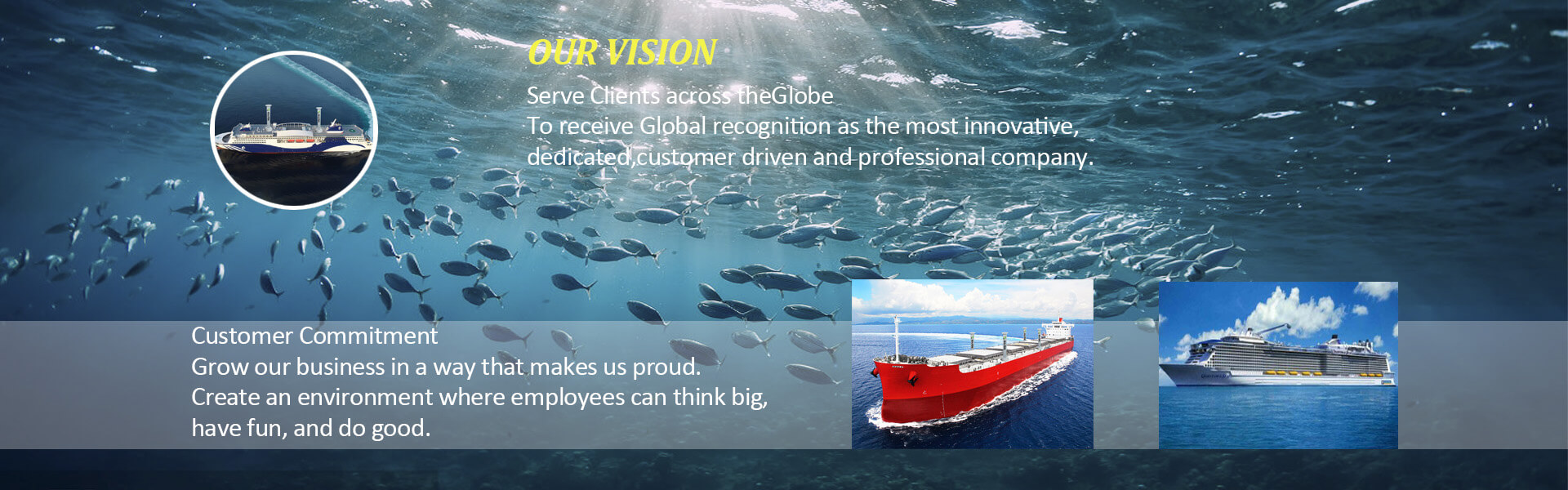 OUR VISION

Serve Clients across theGlobe
To receive Global recognition as the most innovative, dedicated,customer driven and professional company.

Customer Commitment
Grow our business in a way that makes us proud.
Create an environment where employees can think big, have fun, and do good.